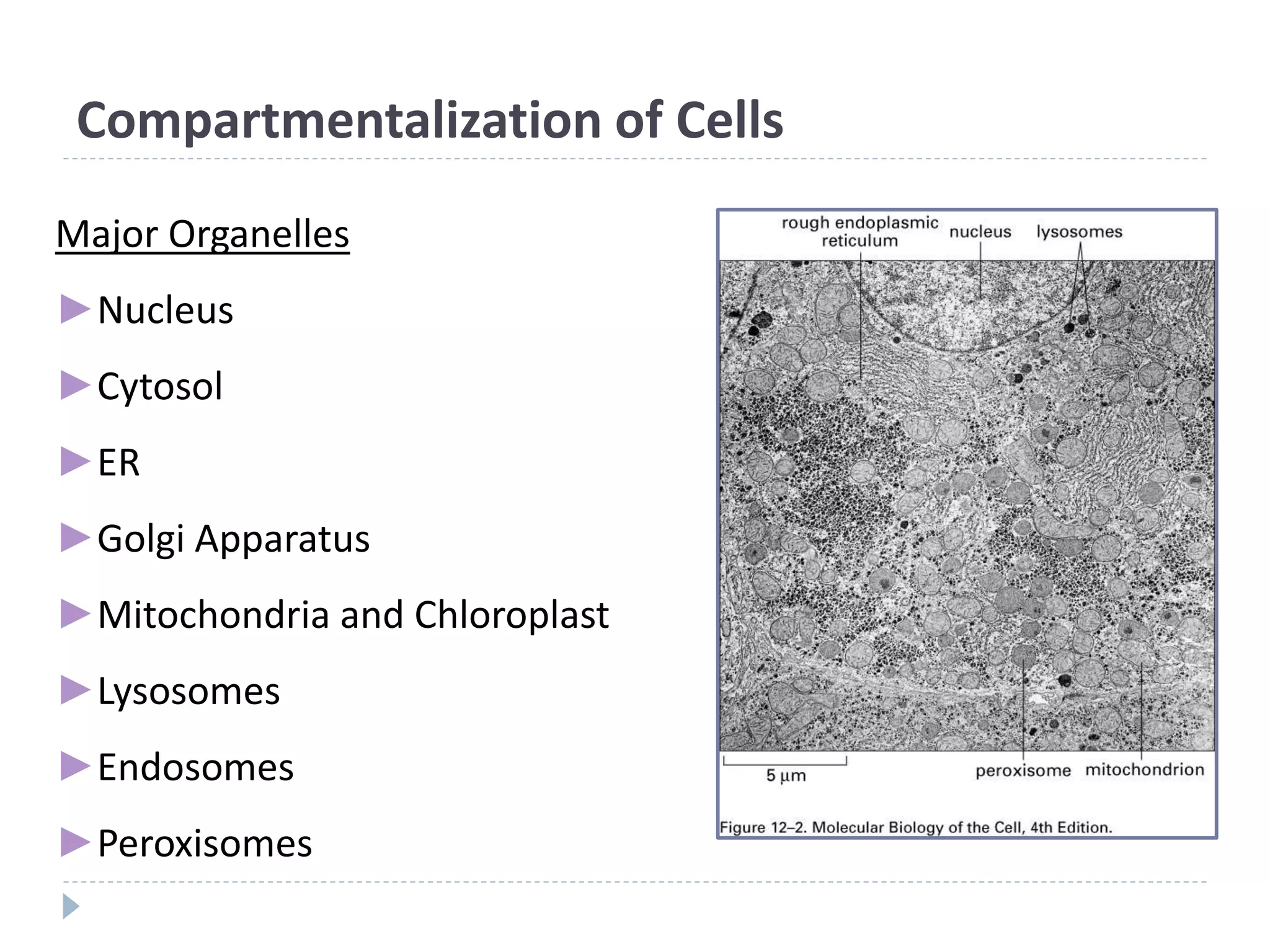 Compartmentalization of Cells

Major Organelles

Nucleus

Cytosol

ER

Golgi Apparatus

Mitochondria and Chloroplast

Lysosomes

Endosomes

Peroxisomes

rough endoplasmic reticulum

nucleus

lysosomes

5 μm

peroxisome

mitochondrion

Figure 12–2. Molecular Biology of the Cell, 4th Edition.